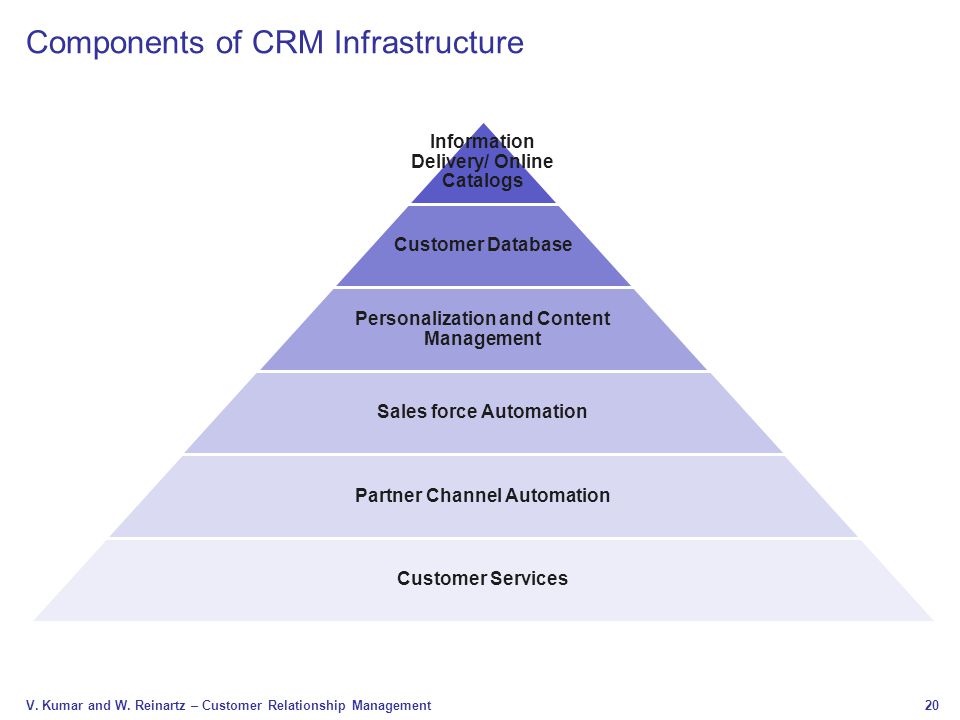 Components of CRM Infrastructure

Information Delivery/ Online Catalogs

Customer Database

Personalization and Content Management

Sales force Automation

Partner Channel Automation

Customer Services

V. Kumar and W. Reinartz – Customer Relationship Management

20